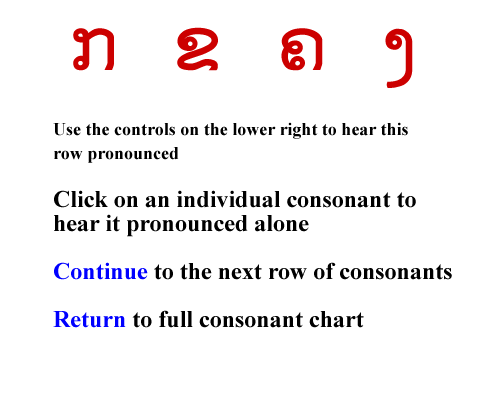 ກ ຂ ຄ ງ

Use the controls on the lower right to hear this row pronounced

Click on an individual consonant to hear it pronounced alone

Continue to the next row of consonants

Return to full consonant chart